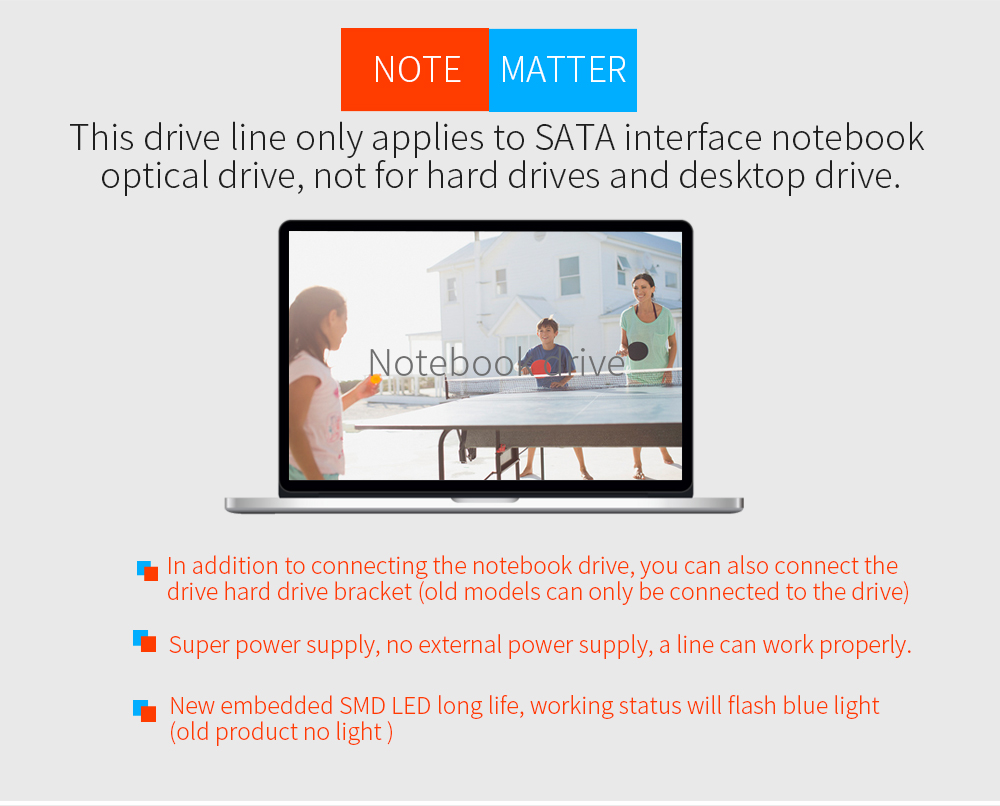 NOTE MATTER

This drive line only applies to SATA interface notebook optical drive, not for hard drives and desktop drive.

Notebook drive

In addition to connecting the notebook drive, you can also connect the drive hard drive bracket (old models can only be connected to the drive)

Super power supply, no external power supply, a line can work properly.

New embedded SMD LED long life, working status will flash blue light (old product no light )